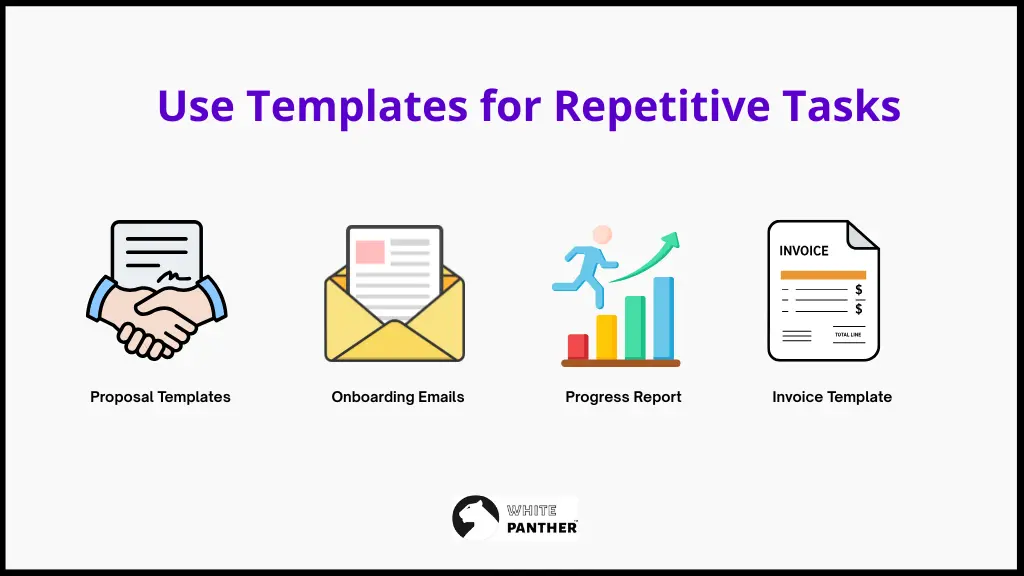 Use Templates for Repetitive Tasks

INVOICE

$

$

TOTAL LINE

Proposal Templates

Onboarding Emails

Progress Report

Invoice Template

WHITE PANTHER